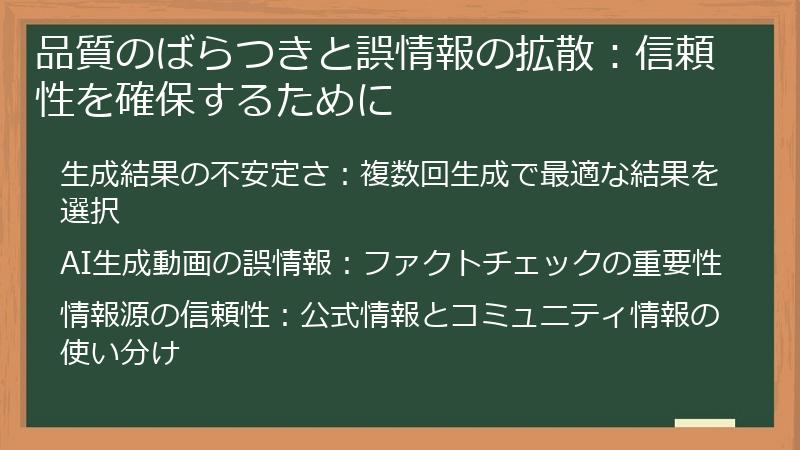 品質のばらつきと誤情報の拡散：信頼性を確保するために

生成結果の不安定さ：複数回生成で最適な結果を選択

AI生成動画の誤情報：ファクトチェックの重要性

情報源の信頼性：公式情報とコミュニティ情報の使い分け